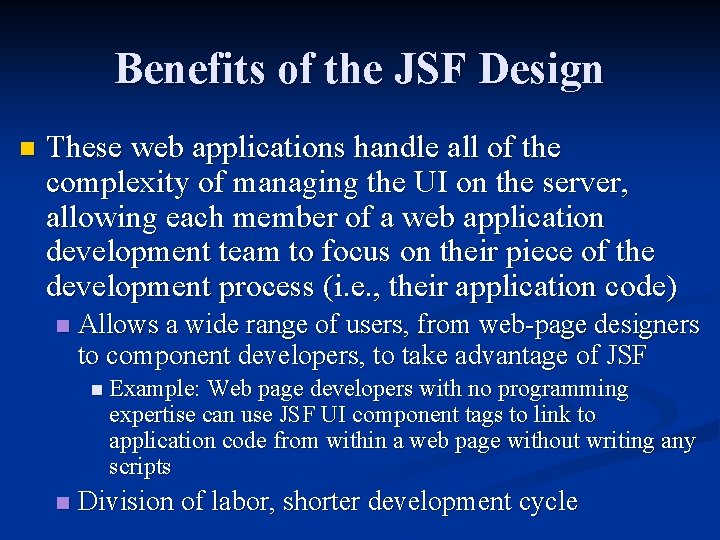 Benefits of the JSF Design

These web applications handle all of the complexity of managing the UI on the server, allowing each member of a web application development team to focus on their piece of the development process (i.e., their application code)

Allows a wide range of users, from web-page designers to component developers, to take advantage of JSF

Example: Web page developers with no programming expertise can use JSF UI component tags to link to application code from within a web page without writing any scripts

Division of labor, shorter development cycle